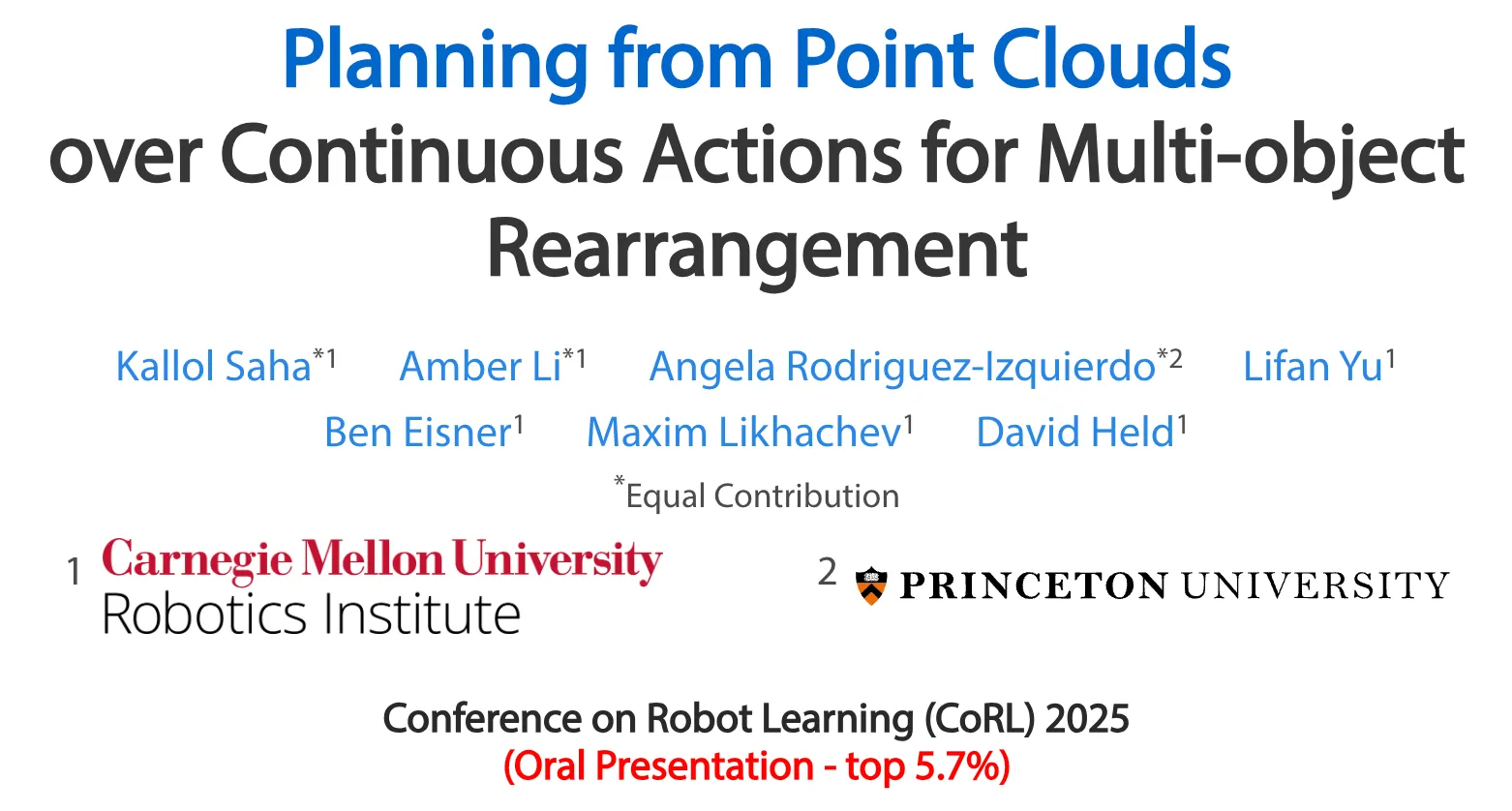 Planning from Point Clouds over Continuous Actions for Multi-object Rearrangement

Kallol Saha$^{*1}$ Amber Li$^{*1}$ Angela Rodriguez-Izquierdo$^{*2}$ Lifan Yu$^{1}$ Ben Eisner$^{1}$ Maxim Likhachev$^{1}$ David Held$^{1}$

$^{*}$Equal Contribution

1 Carnegie Mellon University Robotics Institute

2 PRINCETON UNIVERSITY

Conference on Robot Learning (CoRL) 2025
(Oral Presentation - top 5.7%)